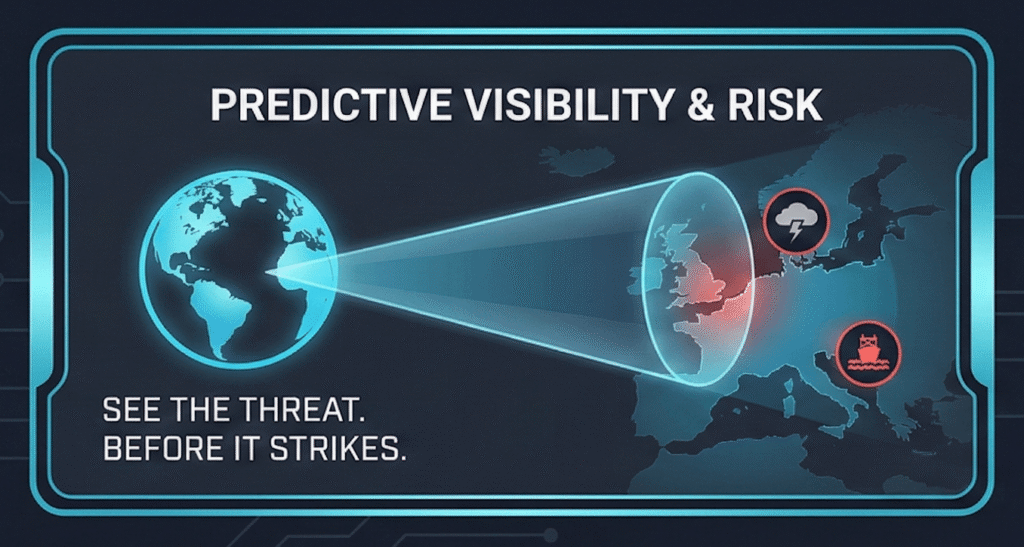 PREDICTIVE VISIBILITY & RISK

SEE THE THREAT.
BEFORE IT STRIKES.